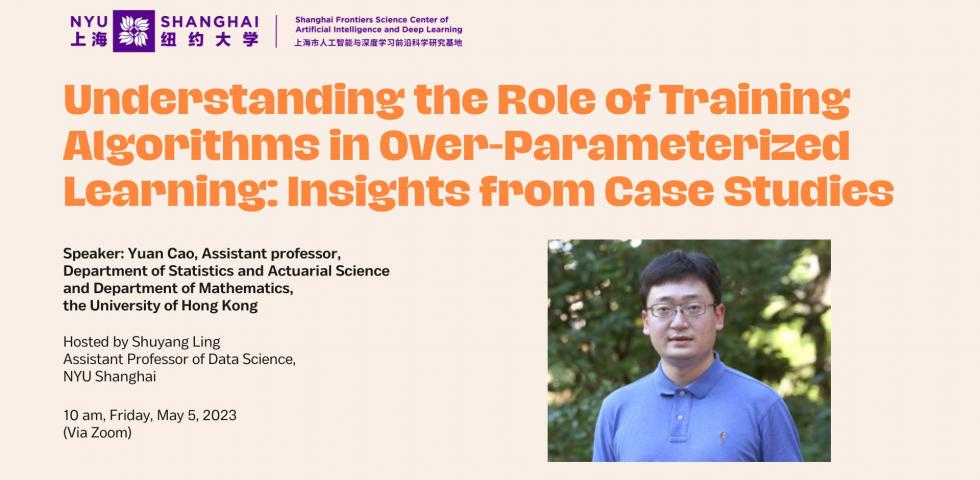 NYU SHANGHAI
上海纽约大学

Shanghai Frontiers Science Center of Artificial Intelligence and Deep Learning
上海市人工智能与深度学习前沿科学研究基地

Understanding the Role of Training Algorithms in Over-Parameterized Learning: Insights from Case Studies

Speaker: Yuan Cao, Assistant professor, Department of Statistics and Actuarial Science and Department of Mathematics, the University of Hong Kong

Hosted by Shuyang Ling
Assistant Professor of Data Science, NYU Shanghai

10 am, Friday, May 5, 2023
(Via Zoom)